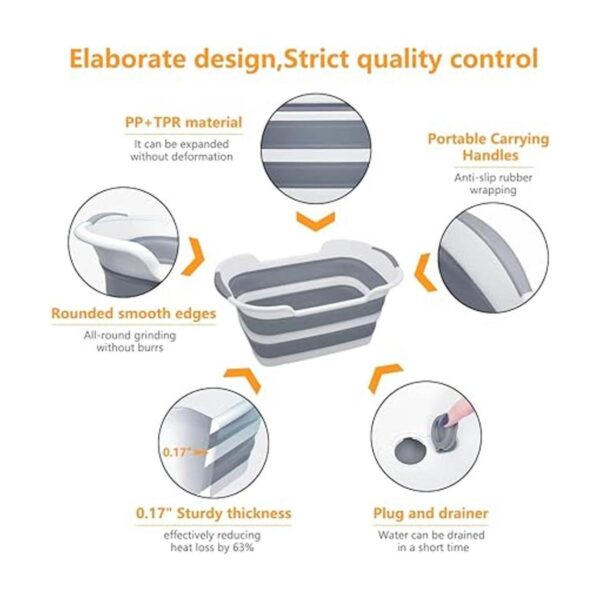 Elaborate design,Strict quality control

PP+TPR material
It can be expanded without deformation

Portable Carrying Handles
Anti-slip rubber wrapping

Rounded smooth edges
All-round grinding without burrs

0.17"

0.17" Sturdy thickness
effectively reducing heat loss by 63%

Plug and drainer
Water can be drained in a short time